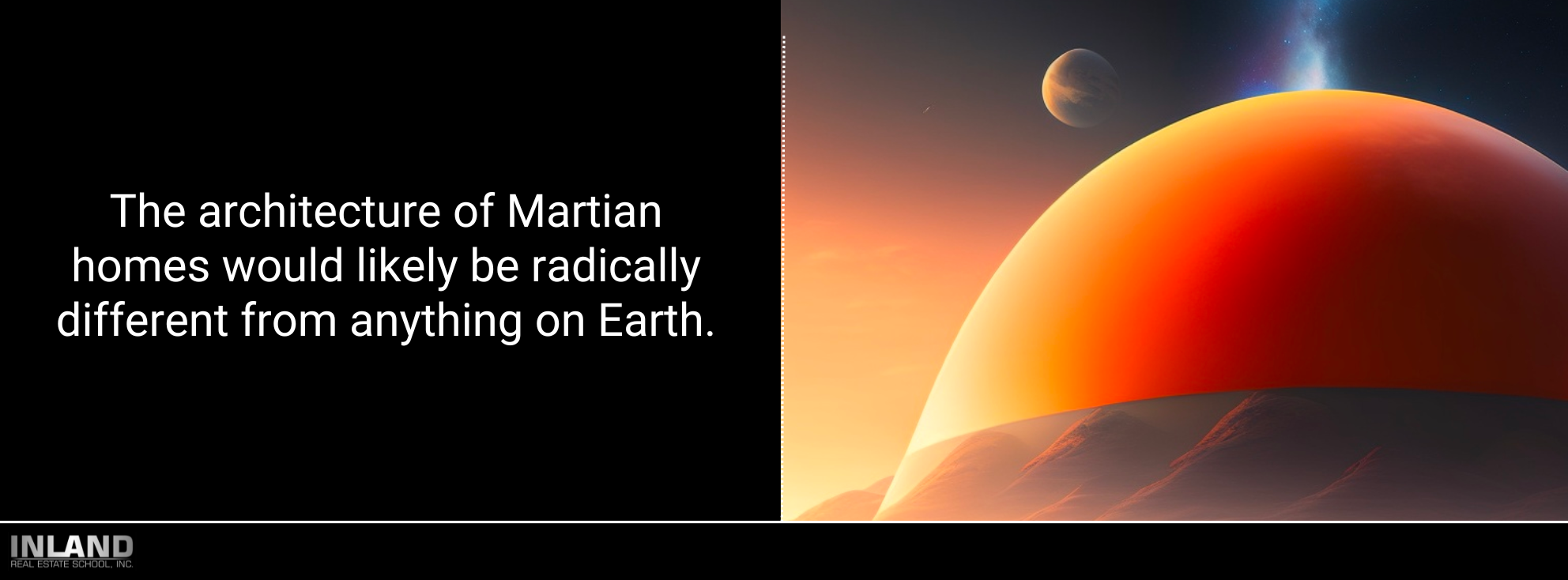 The architecture of Martian homes would likely be radically different from anything on Earth.

INLAND
REAL ESTATE SCHOOL, INC.